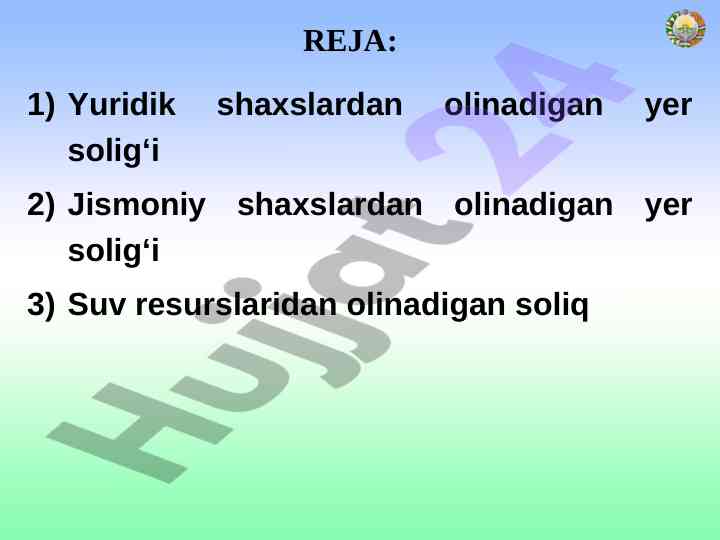 REJA:

1) Yuridik shaxslardan olinadigan yer solig‘i

2) Jismoniy shaxslardan olinadigan yer solig‘i

3) Suv resurslaridan olinadigan soliq

Hujjat24